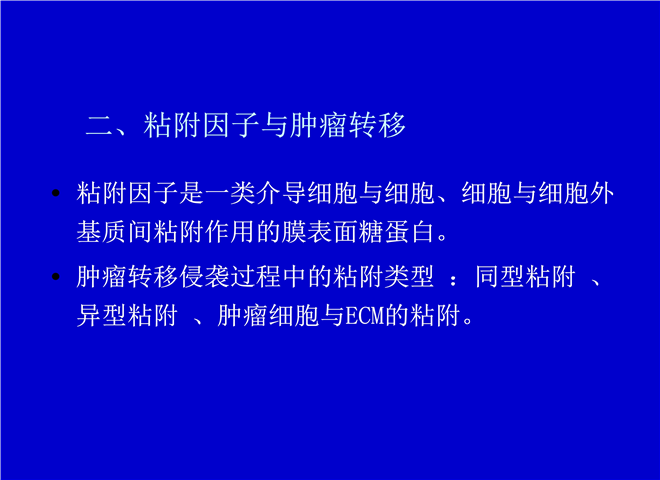 二、粘附因子与肿瘤转移

• 粘附因子是一类介导细胞与细胞、细胞与细胞外基质间粘附作用的膜表面糖蛋白。

• 肿瘤转移侵袭过程中的粘附类型 ：同型粘附 、异型粘附 、肿瘤细胞与ECM的粘附。